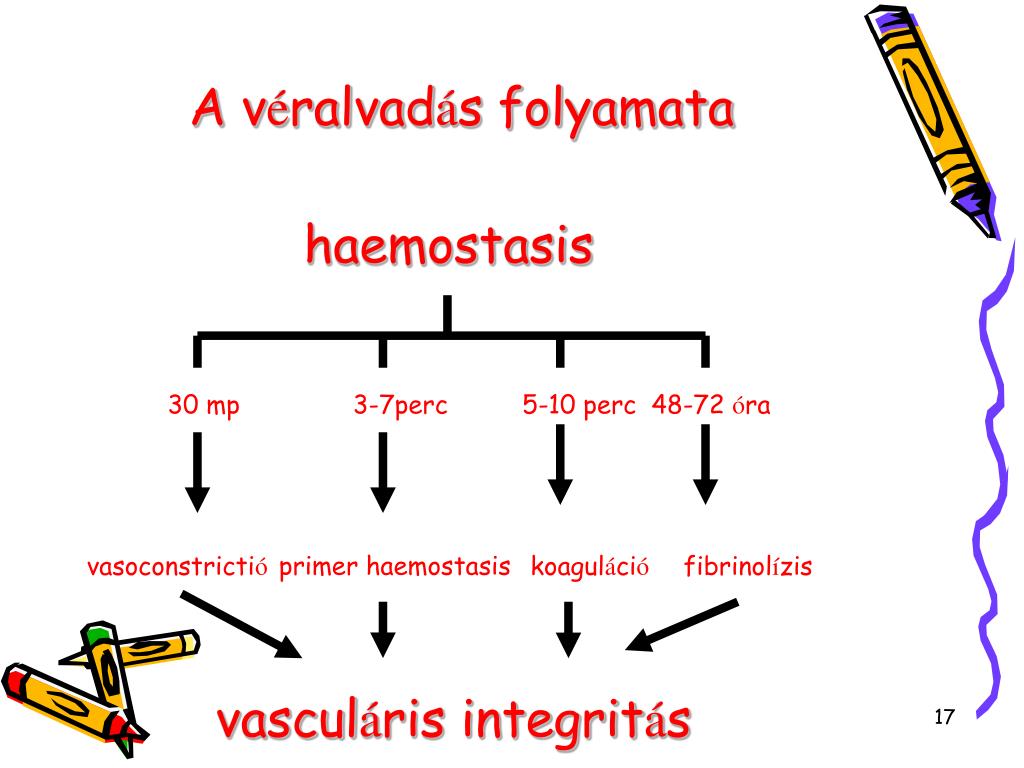 A véralvadás folyamata

haemostasis

30 mp

3-7perc

5-10 perc

48-72 óra

vasoconstrictió

primer haemostasis

koaguláció

fibrinolízis

vasculáris integritás

17